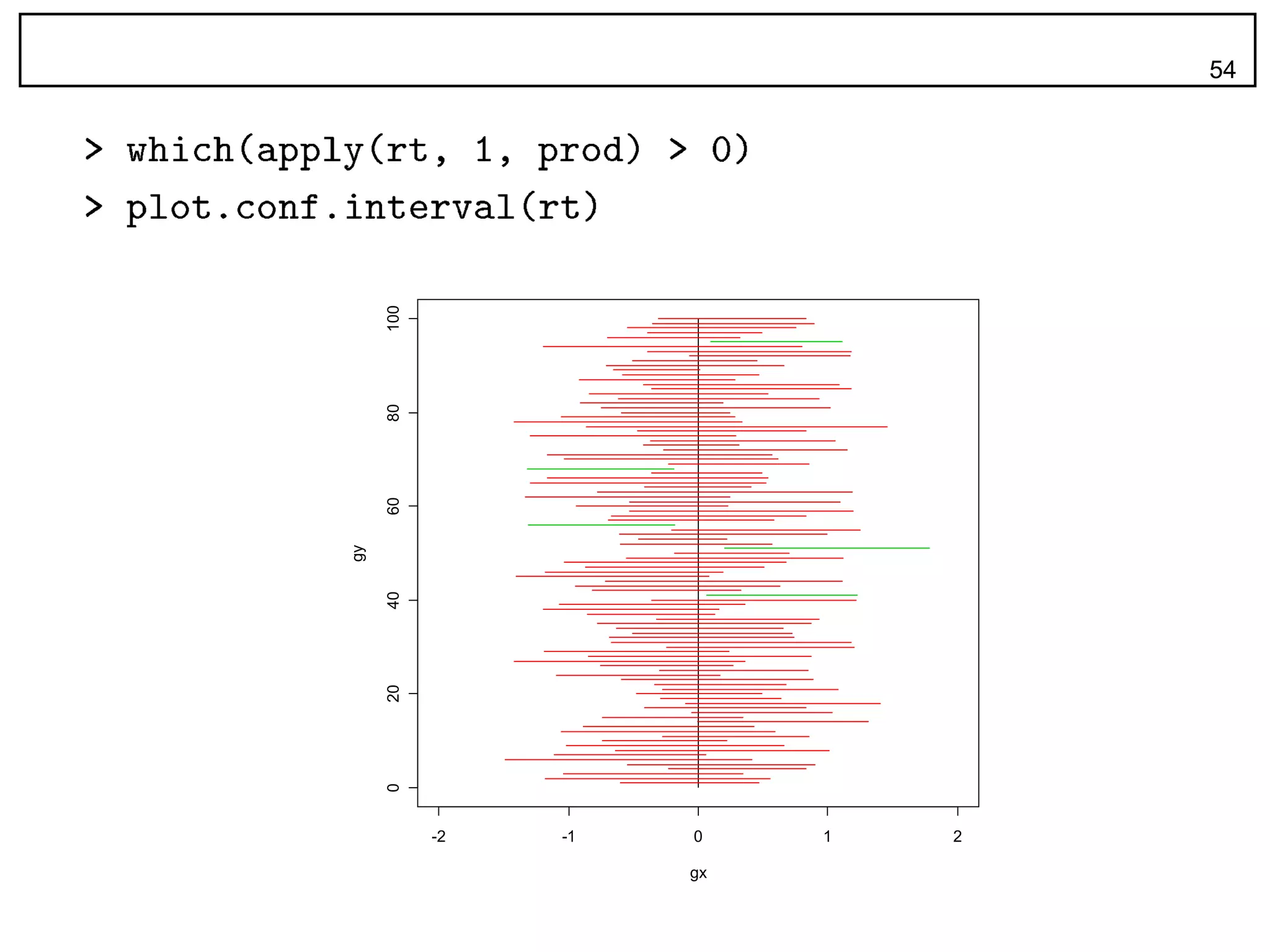 54

> which(apply(rt, 1, prod) > 0)

> plot.conf.interval(rt)

100
80
60
40
20
0
gy
-2
-1
0
1
2
gx